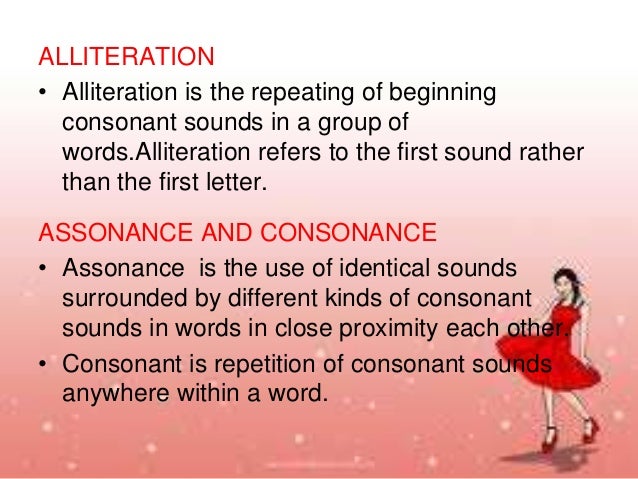 ALLITERATION

• Alliteration is the repeating of beginning consonant sounds in a group of words.Alliteration refers to the first sound rather than the first letter.

ASSONANCE AND CONSONANCE

• Assonance is the use of identical sounds surrounded by different kinds of consonant sounds in words in close proximity each other.

• Consonant is repetition of consonant sounds anywhere within a word.